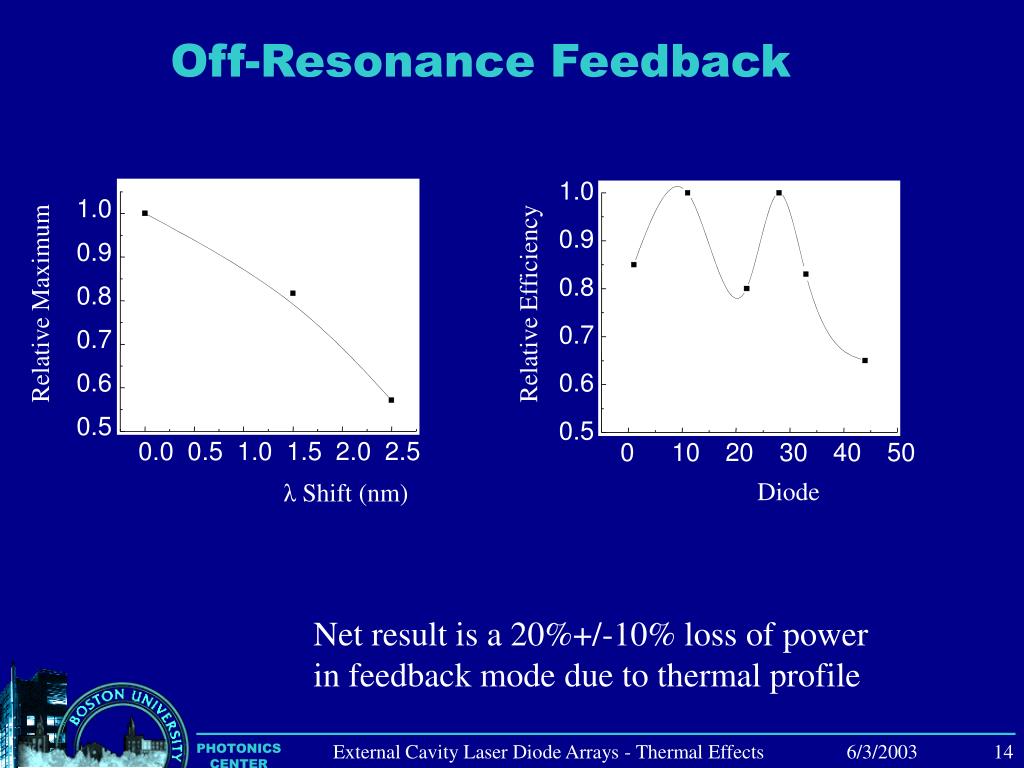 Off-Resonance Feedback

Relative Maximum

1.0
0.9
0.8
0.7
0.6
0.5

0.0 0.5 1.0 1.5 2.0 2.5

λ Shift (nm)

Relative Efficiency

1.0
0.9
0.8
0.7
0.6
0.5

0 10 20 30 40 50

Diode

Net result is a 20%+/-10% loss of power in feedback mode due to thermal profile

BOSTON UNIVERSITY

PHOTONICS CENTER

External Cavity Laser Diode Arrays - Thermal Effects

6/3/2003

14